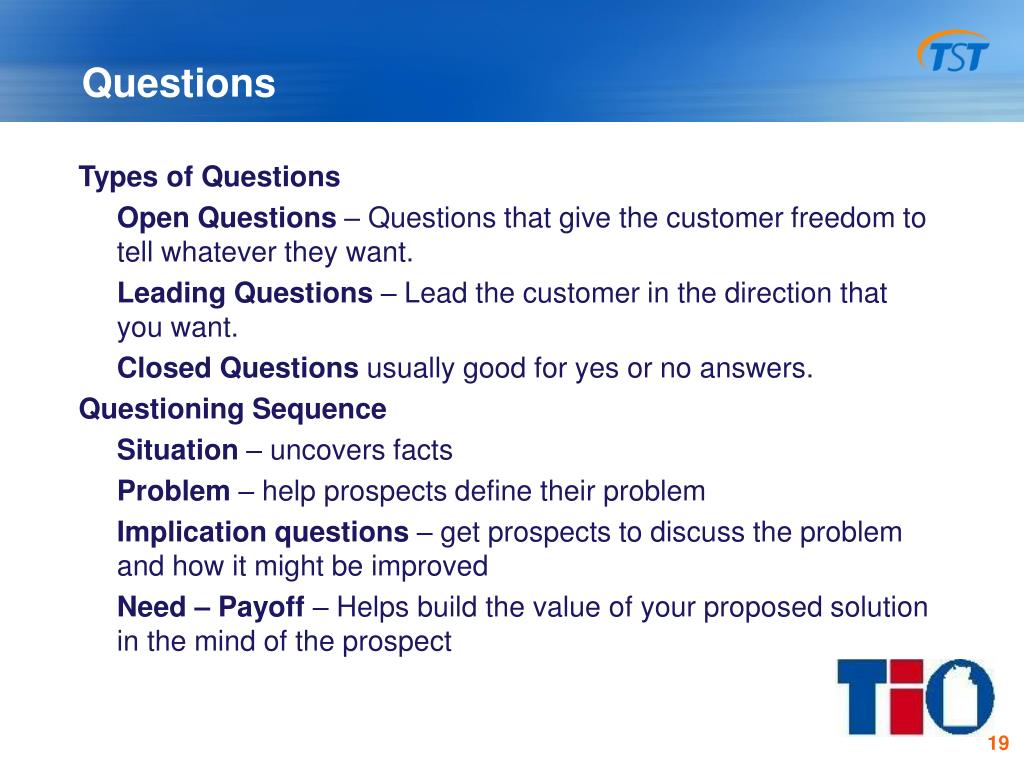 Questions

TST

Types of Questions

Open Questions – Questions that give the customer freedom to tell whatever they want.

Leading Questions – Lead the customer in the direction that you want.

Closed Questions usually good for yes or no answers.

Questioning Sequence

Situation – uncovers facts

Problem – help prospects define their problem

Implication questions – get prospects to discuss the problem and how it might be improved

Need – Payoff – Helps build the value of your proposed solution in the mind of the prospect

TiO

19